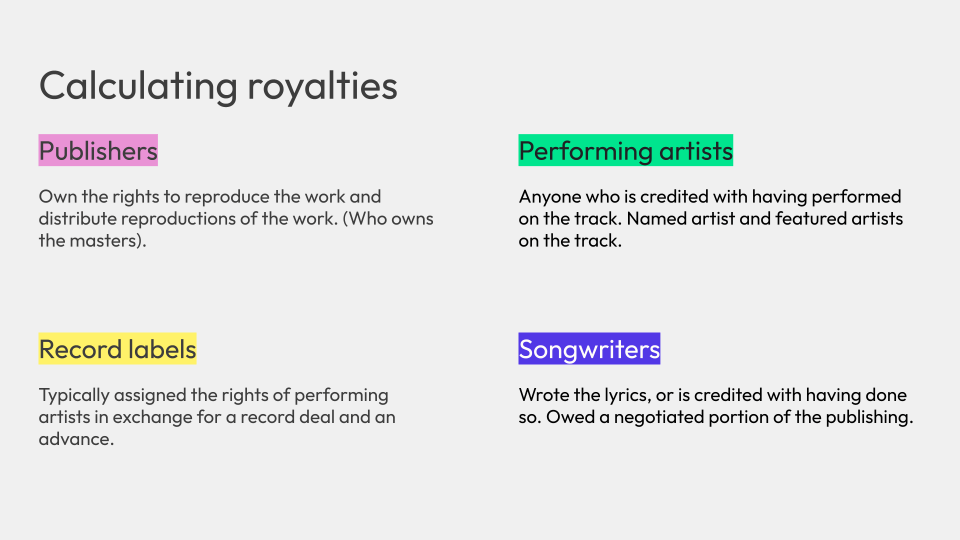 Calculating royalties

Publishers

Own the rights to reproduce the work and distribute reproductions of the work. (Who owns the masters).

Record labels

Typically assigned the rights of performing artists in exchange for a record deal and an advance.

Performing artists

Anyone who is credited with having performed on the track. Named artist and featured artists on the track.

Songwriters

Wrote the lyrics, or is credited with having done so. Owed a negotiated portion of the publishing.